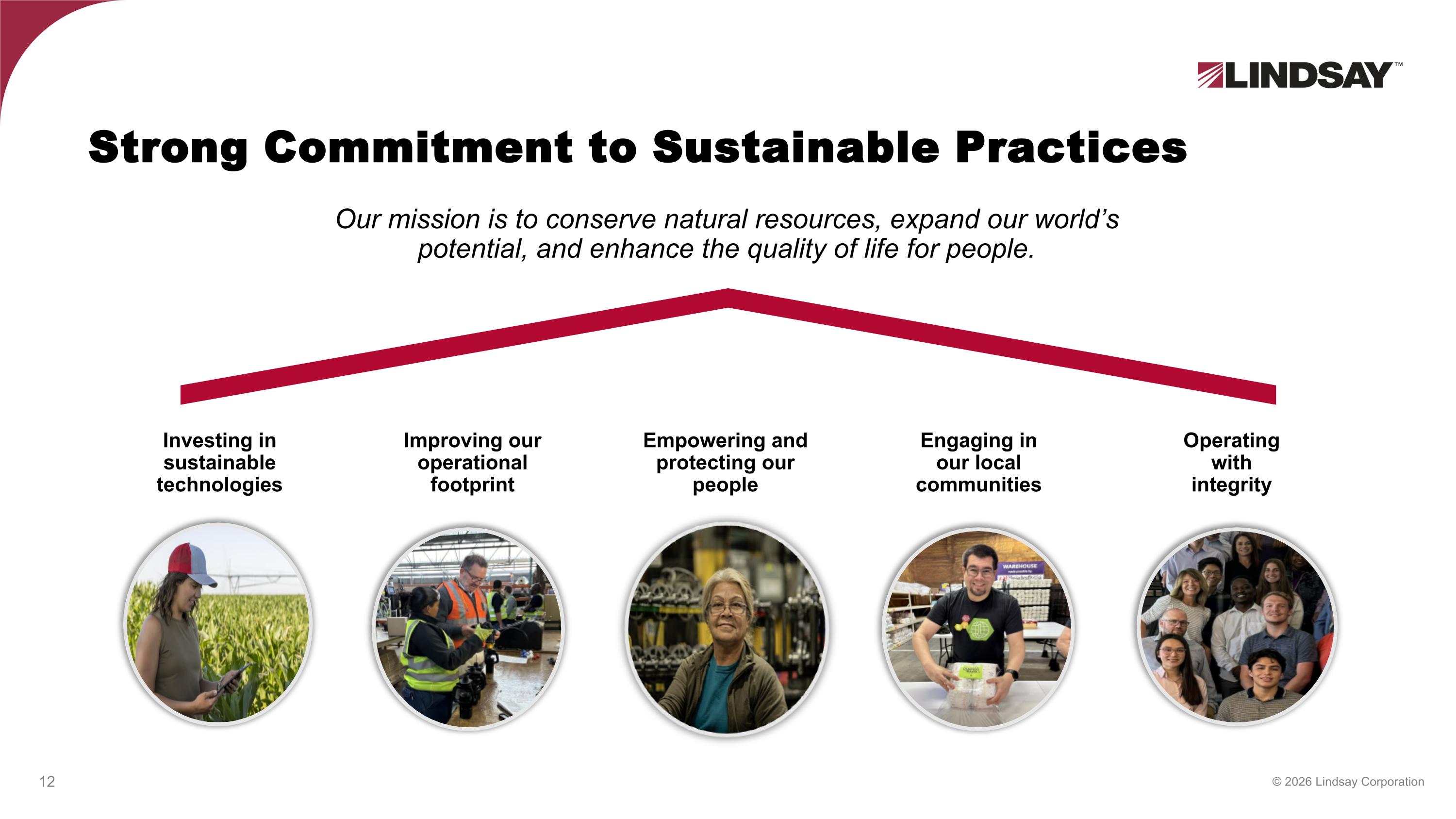 LINDSAY™

Strong Commitment to Sustainable Practices

Our mission is to conserve natural resources, expand our world's potential, and enhance the quality of life for people.

Investing in sustainable technologies

Improving our operational footprint

Empowering and protecting our people

Engaging in our local communities

Operating with integrity

WAREHOUSE

12

© 2026 Lindsay Corporation